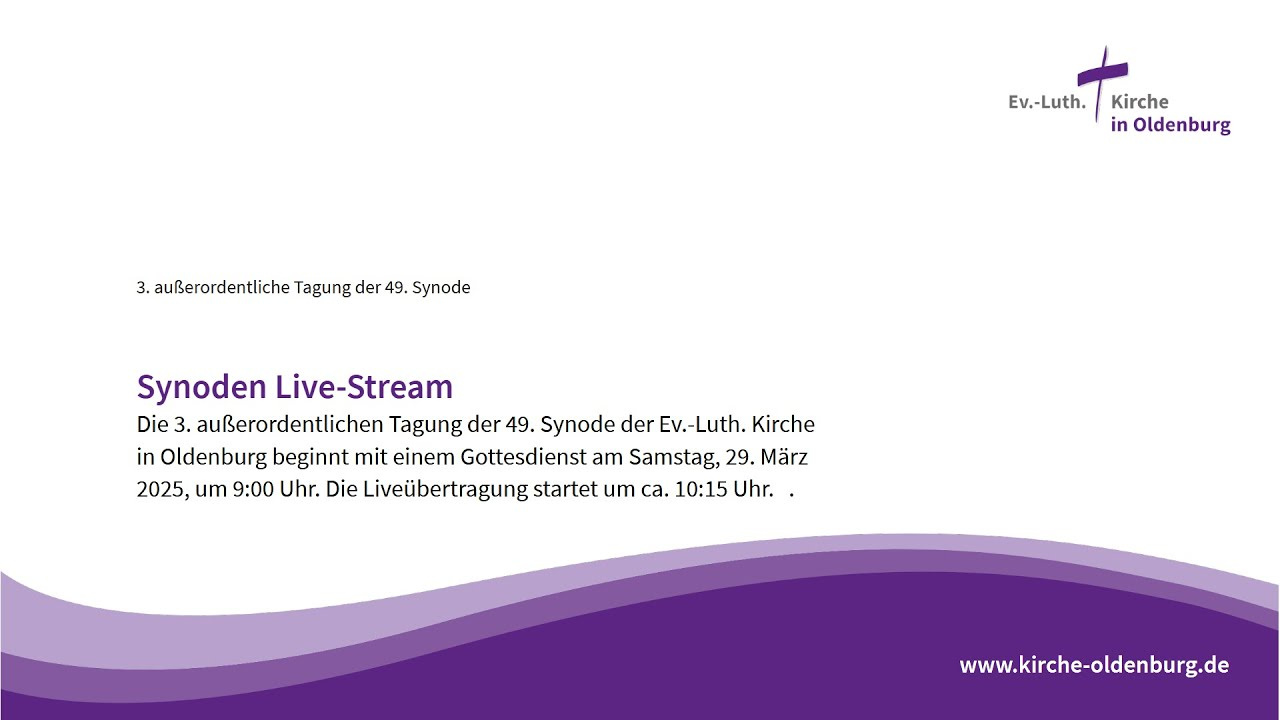 Ev.-Luth. Kirche in Oldenburg

3. außerordentliche Tagung der 49. Synode

Synoden Live-Stream

Die 3. außerordentlichen Tagung der 49. Synode der Ev.-Luth. Kirche in Oldenburg beginnt mit einem Gottesdienst am Samstag, 29. März 2025, um 9:00 Uhr. Die Liveübertragung startet um ca. 10:15 Uhr. .

www.kirche-oldenburg.de